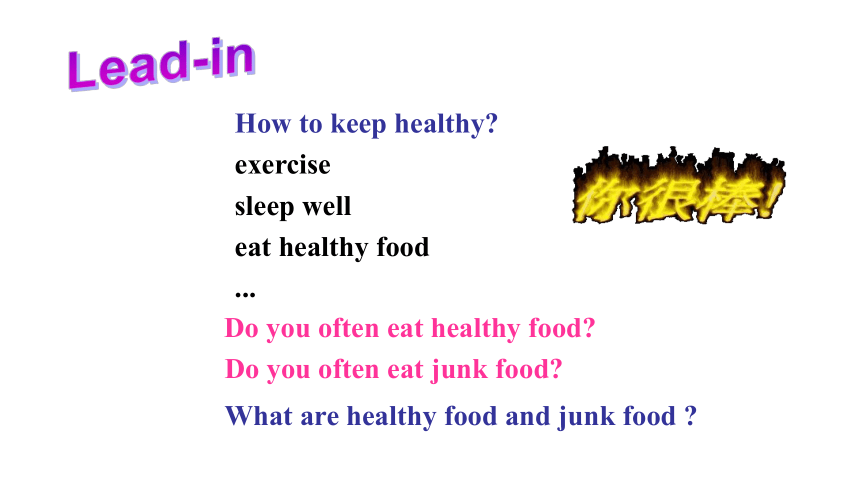 Lead-in

How to keep healthy?
exercise
sleep well
eat healthy food
...

你很棒!

Do you often eat healthy food?
Do you often eat junk food?
What are healthy food and junk food ?